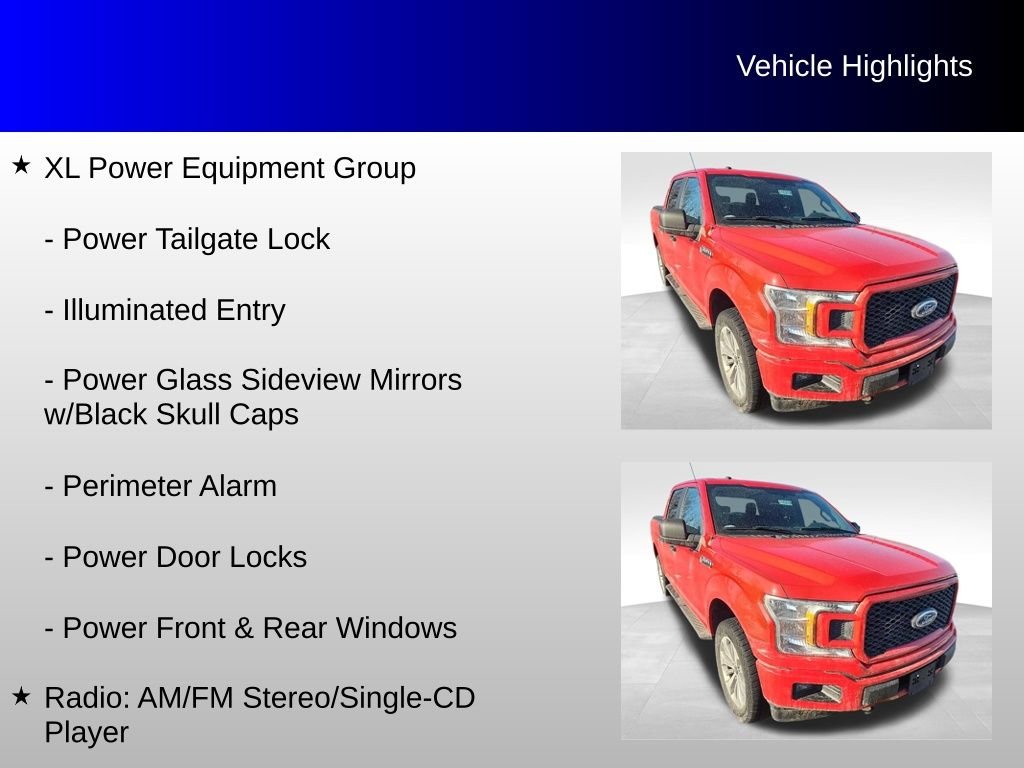 Vehicle Highlights

★ XL Power Equipment Group

- Power Tailgate Lock

- Illuminated Entry

- Power Glass Sideview Mirrors w/Black Skull Caps

- Perimeter Alarm

- Power Door Locks

- Power Front & Rear Windows

★ Radio: AM/FM Stereo/Single-CD Player